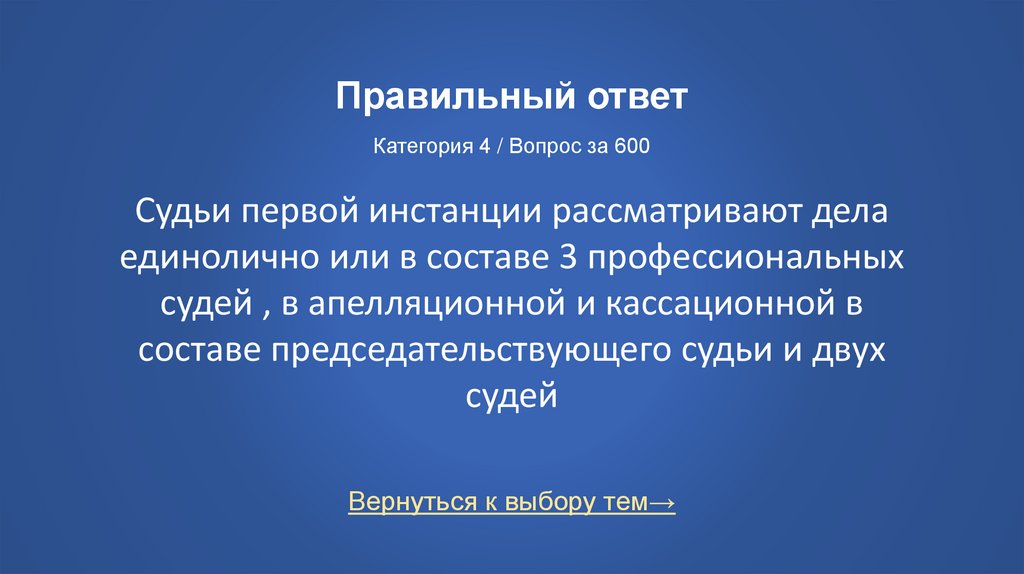 Правильный ответ

Категория 4 / Вопрос за 600

Судьи первой инстанции рассматривают дела единолично или в составе 3 профессиональных судей , в апелляционной и кассационной в составе председательствующего судьи и двух судей

Вернуться к выбору тем→